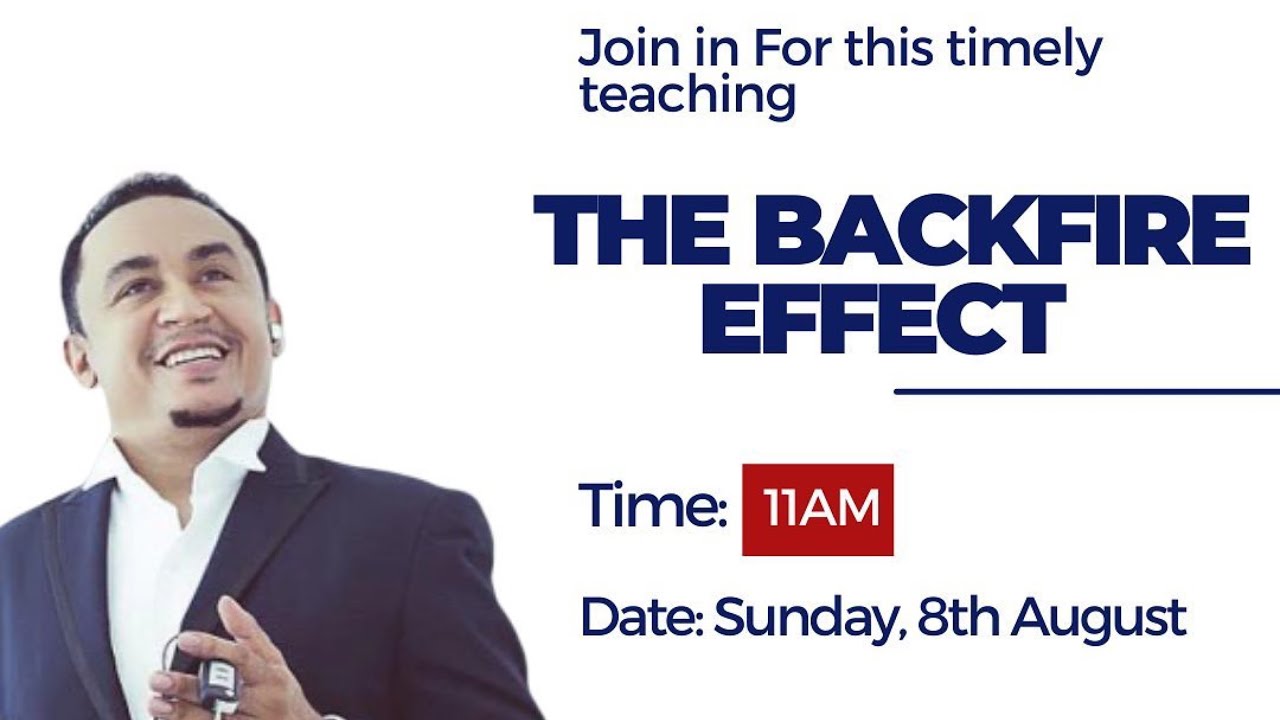 Join in For this timely teaching

THE BACKFIRE EFFECT

Time: 11AM

Date: Sunday, 8th August